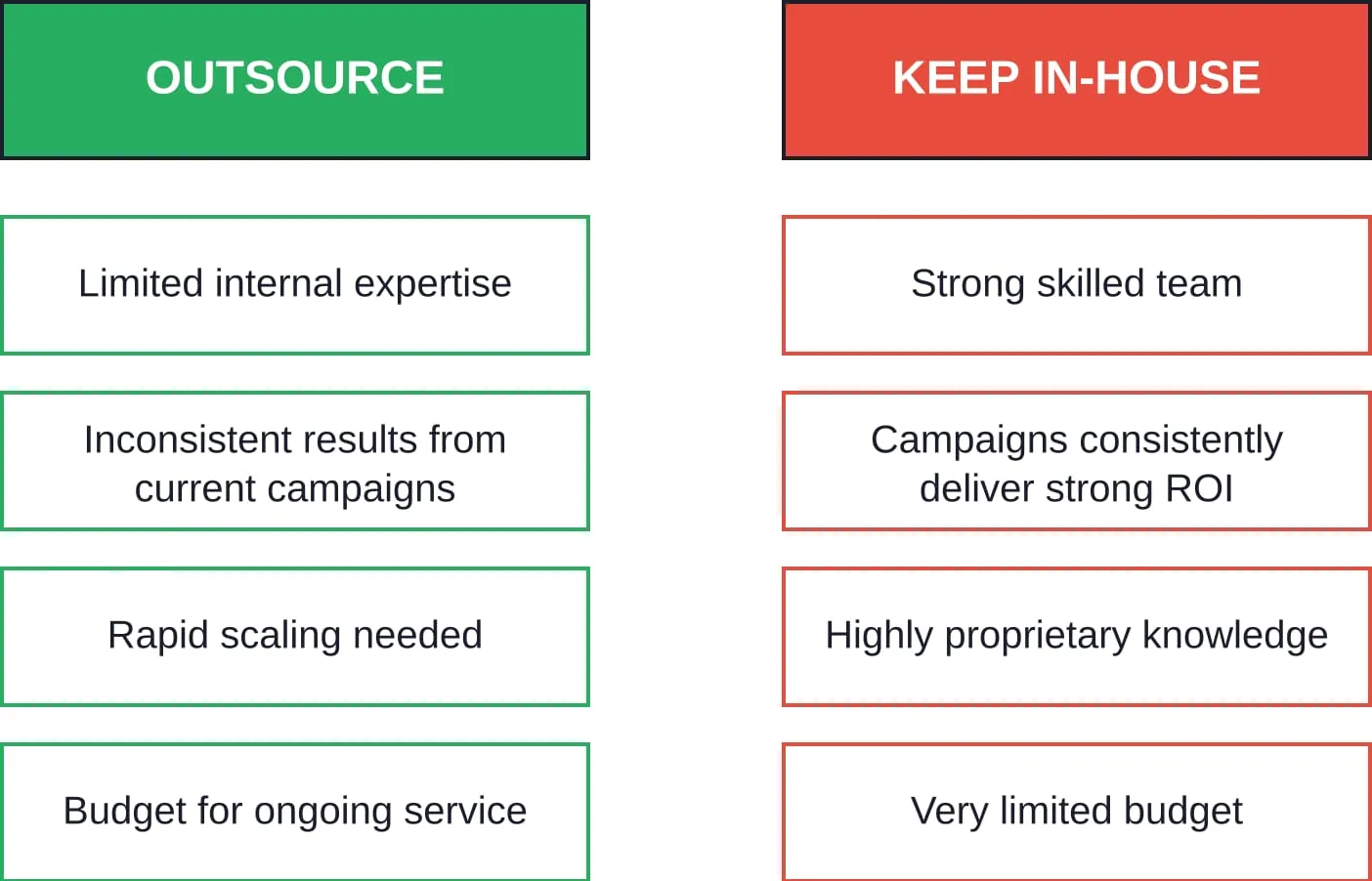 OUTSOURCE

Limited internal expertise

Inconsistent results from current campaigns

Rapid scaling needed

Budget for ongoing service

KEEP IN-HOUSE

Strong skilled team

Campaigns consistently deliver strong ROI

Highly proprietary knowledge

Very limited budget